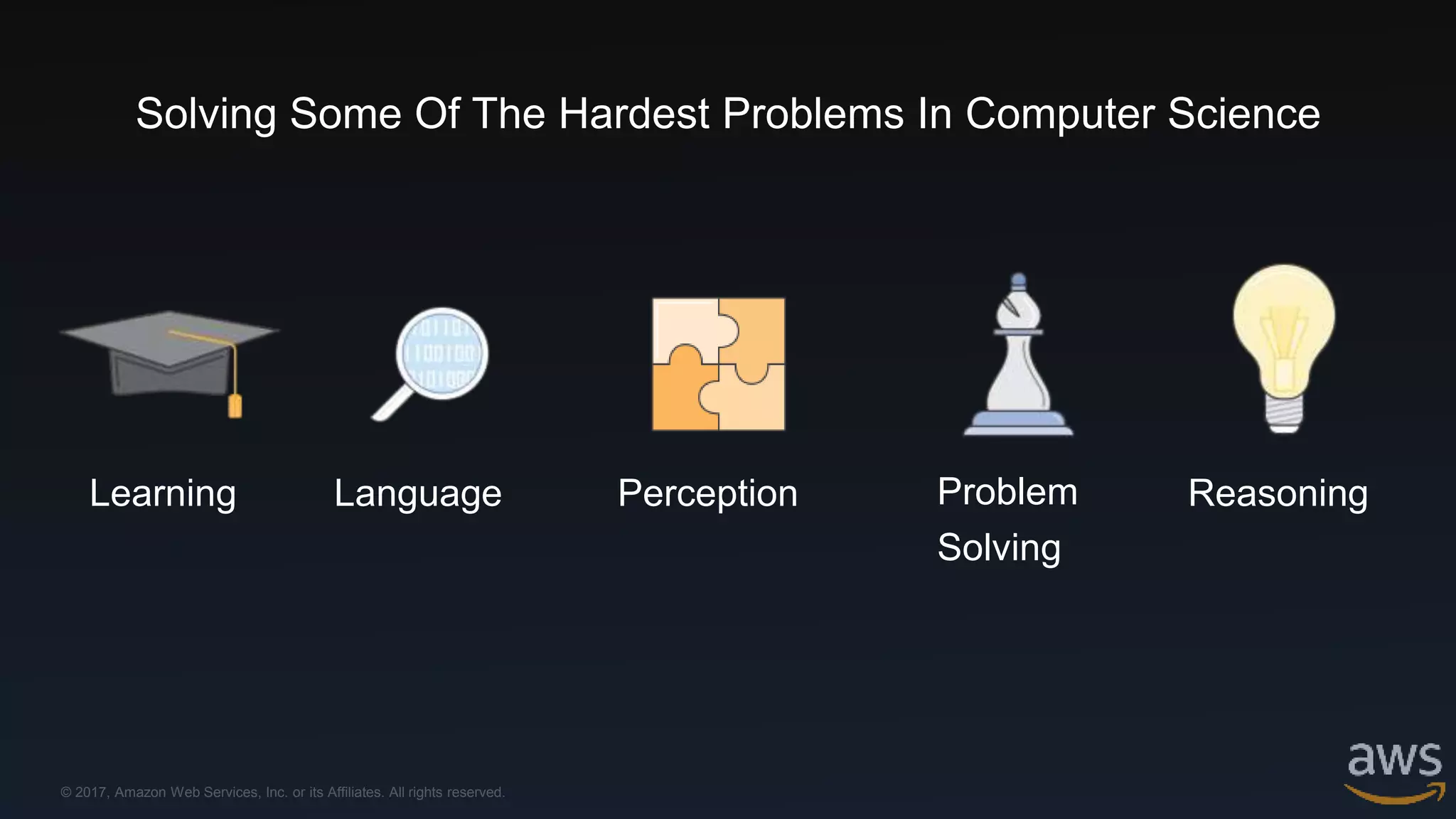 Solving Some Of The Hardest Problems In Computer Science

Learning

Language

Perception

Problem Solving

Reasoning

© 2017, Amazon Web Services, Inc. or its Affiliates. All rights reserved.

aws